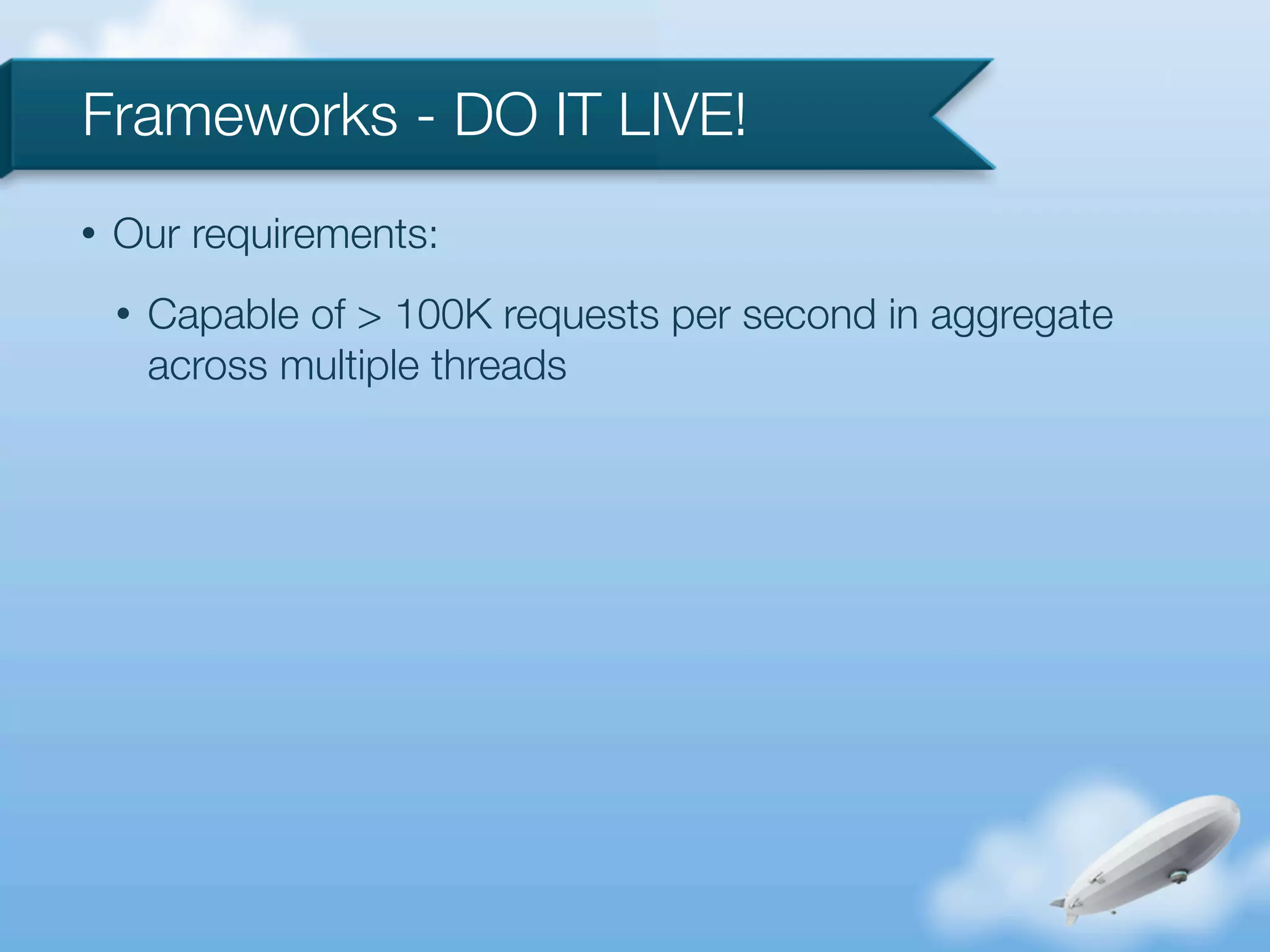 Frameworks - DO IT LIVE!

• Our requirements:

• Capable of > 100K requests per second in aggregate across multiple threads